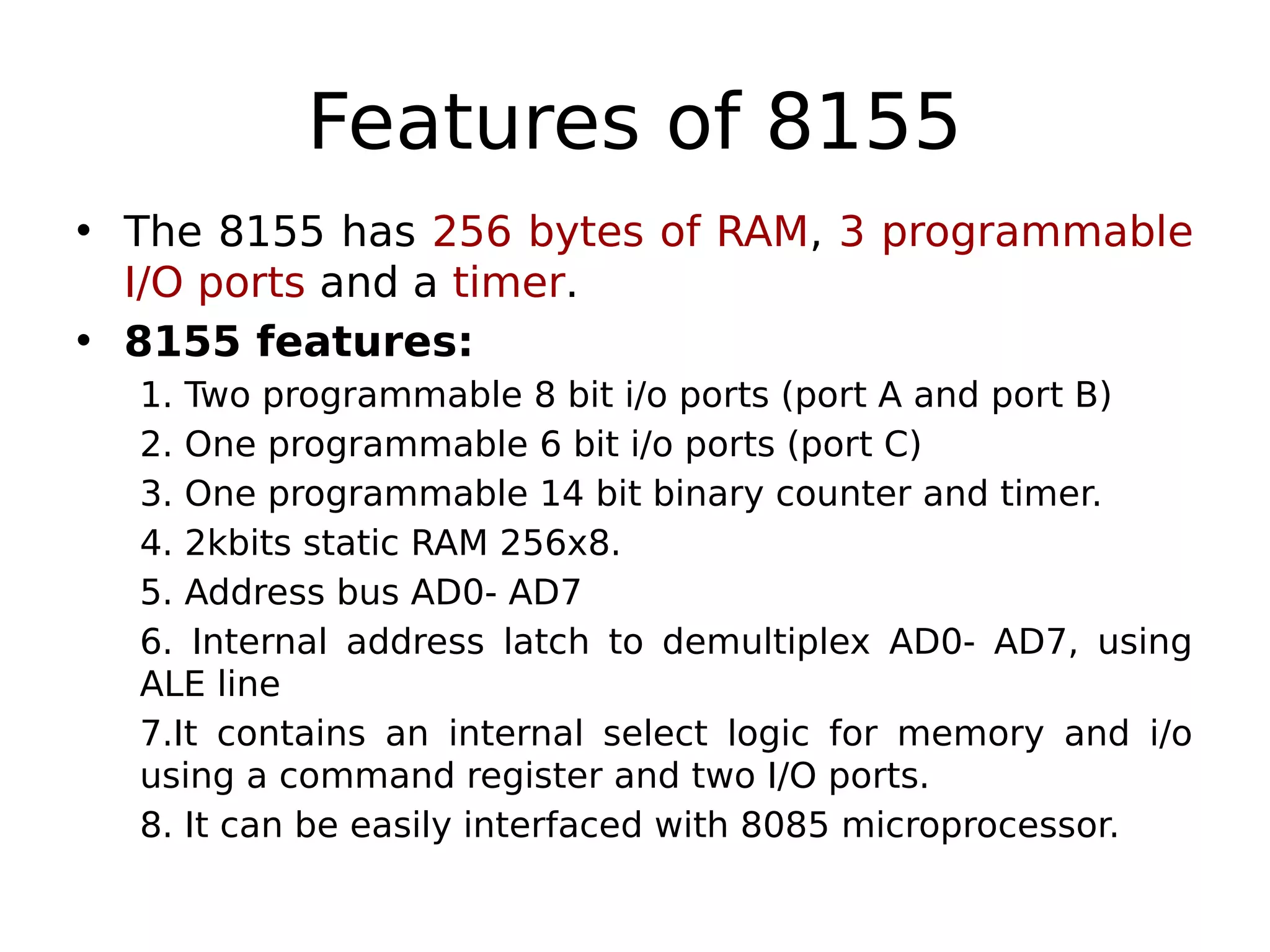 Features of 8155

• The 8155 has 256 bytes of RAM, 3 programmable I/O ports and a timer.
• 8155 features:

1. Two programmable 8 bit i/o ports (port A and port B)
2. One programmable 6 bit i/o ports (port C)
3. One programmable 14 bit binary counter and timer.
4. 2kbits static RAM 256x8.
5. Address bus AD0- AD7
6. Internal address latch to demultiplex AD0- AD7, using ALE line
7.It contains an internal select logic for memory and i/o using a command register and two I/O ports.
8. It can be easily interfaced with 8085 microprocessor.